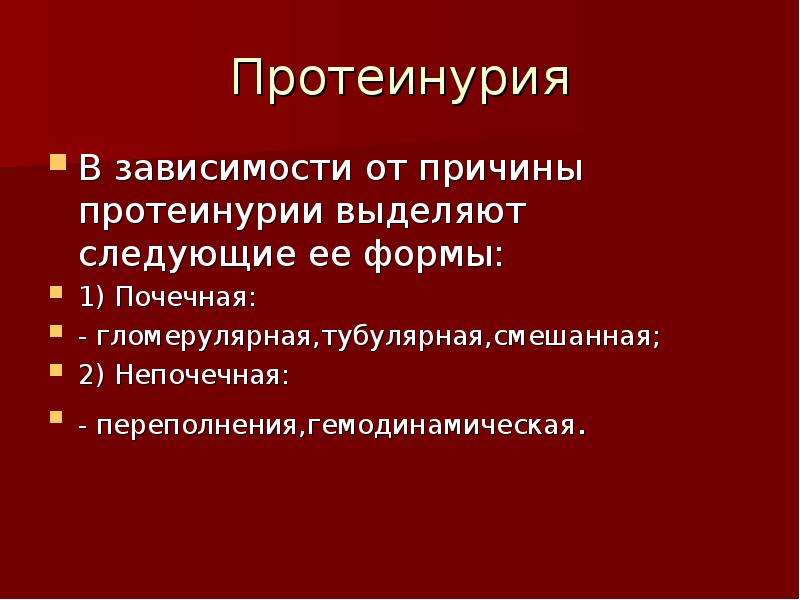 Протеинурия

В зависимости от причины протеинурии выделяют следующие ее формы:

1) Почечная:

- гломерулярная,тубулярная,смешанная;

2) Непочечная:

- переполнения,гемодинамическая.